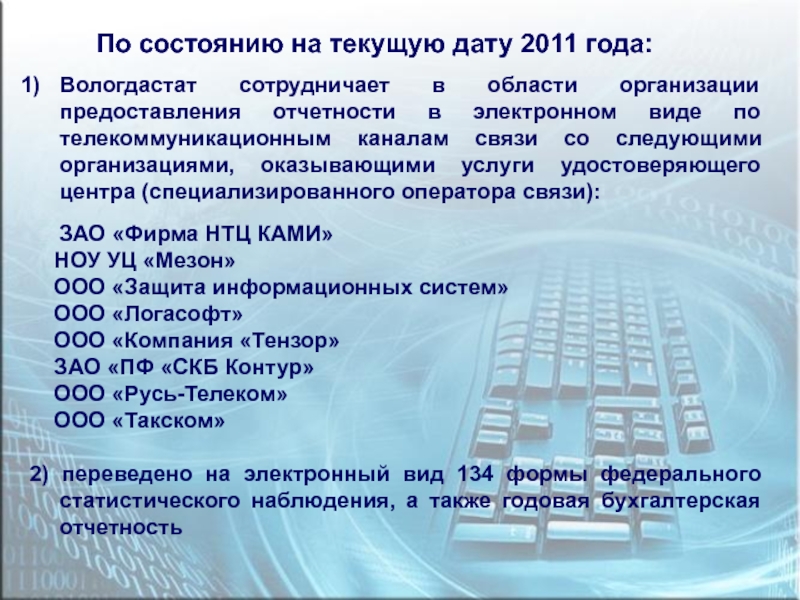 По состоянию на текущую дату 2011 года:

1) Вологдастат сотрудничает в области организации предоставления отчетности в электронном виде по телекоммуникационным каналам связи со следующими организациями, оказывающими услуги удостоверяющего центра (специализированного оператора связи):

ЗАО «Фирма НТЦ КАМИ»
НОУ УЦ «Мезон»
ООО «Защита информационных систем»
ООО «Логасофт»
ООО «Компания «Тензор»
ЗАО «ПФ «СКБ Контур»
ООО «Русь-Телеком»
ООО «Такском»

2) переведено на электронный вид 134 формы федерального статистического наблюдения, а также годовая бухгалтерская отчетность